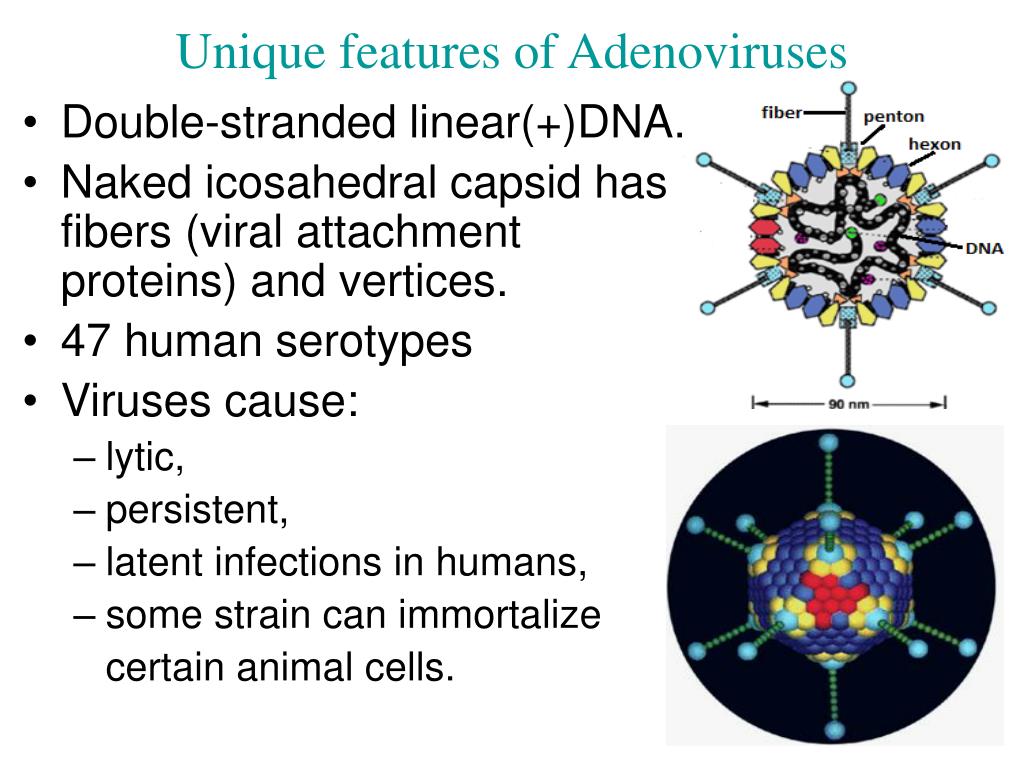 Unique features of Adenoviruses

• Double-stranded linear(+)DNA.
• Naked icosahedral capsid has fibers (viral attachment proteins) and vertices.
• 47 human serotypes
• Viruses cause:
– lytic,
– persistent,
– latent infections in humans,
– some strain can immortalize certain animal cells.

fiber
penton
hexon
DNA
90 nm